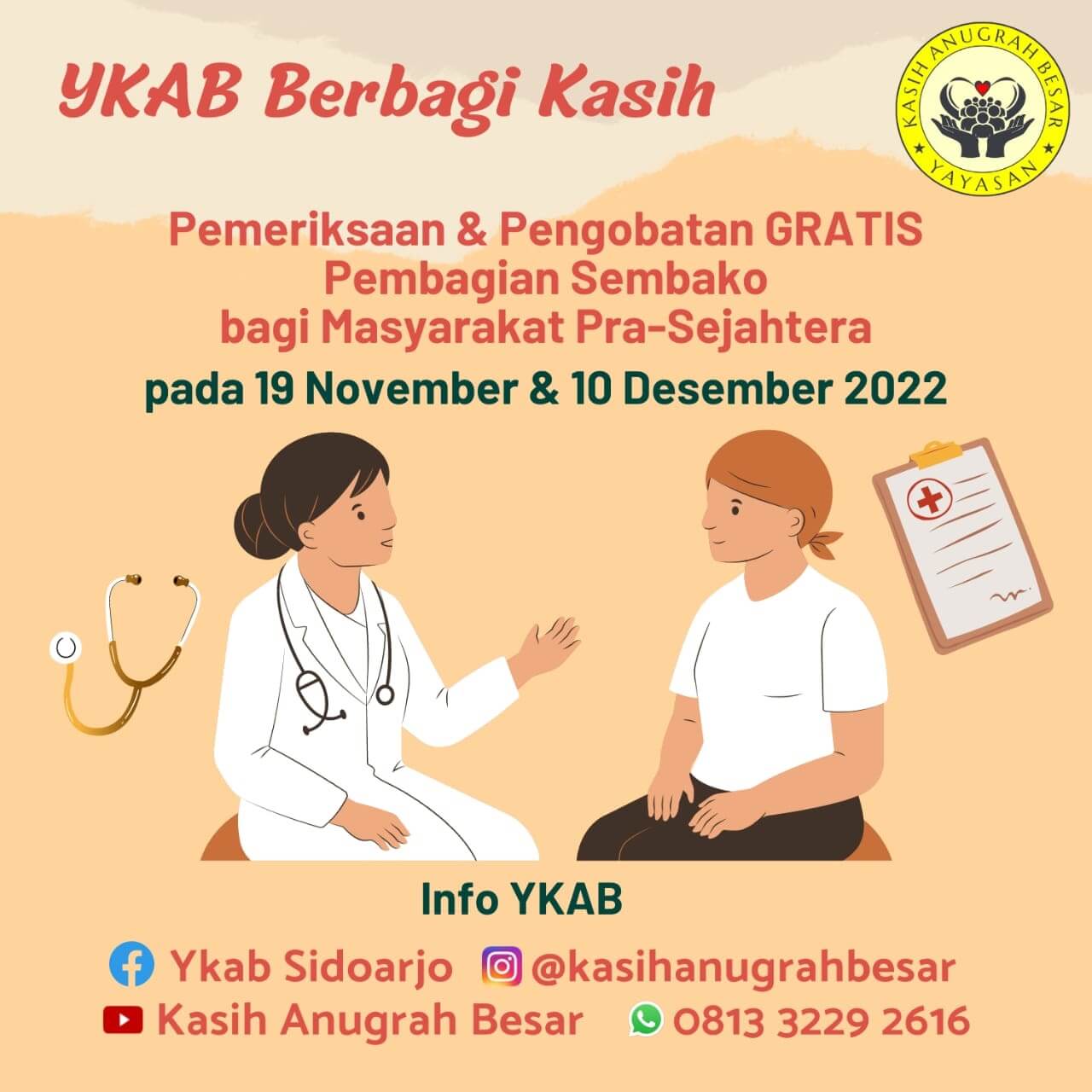 YKAB Berbagi Kasih

KASIH ANUGRAH BESAR
YAYASAN

Pemeriksaan & Pengobatan GRATIS
Pembagian Sembako
bagi Masyarakat Pra-Sejahtera

pada 19 November & 10 Desember 2022

Info YKAB

Ykab Sidoarjo @kasihanugrahbesar
Kasih Anugrah Besar 0813 3229 2616